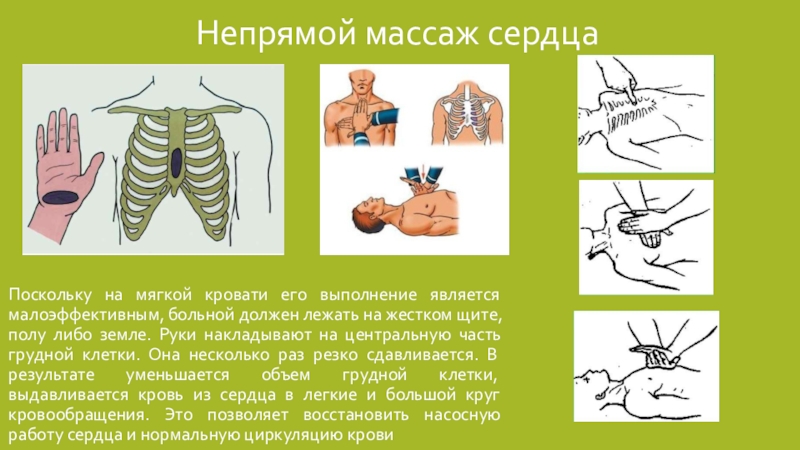 Непрямой массаж сердца

Поскольку на мягкой кровати его выполнение является малоэффективным, больной должен лежать на жестком щите, полу либо земле. Руки накладывают на центральную часть грудной клетки. Она несколько раз резко сдавливается. В результате уменьшается объем грудной клетки, выдавливается кровь из сердца в легкие и большой круг кровообращения. Это позволяет восстановить насосную работу сердца и нормальную циркуляцию крови